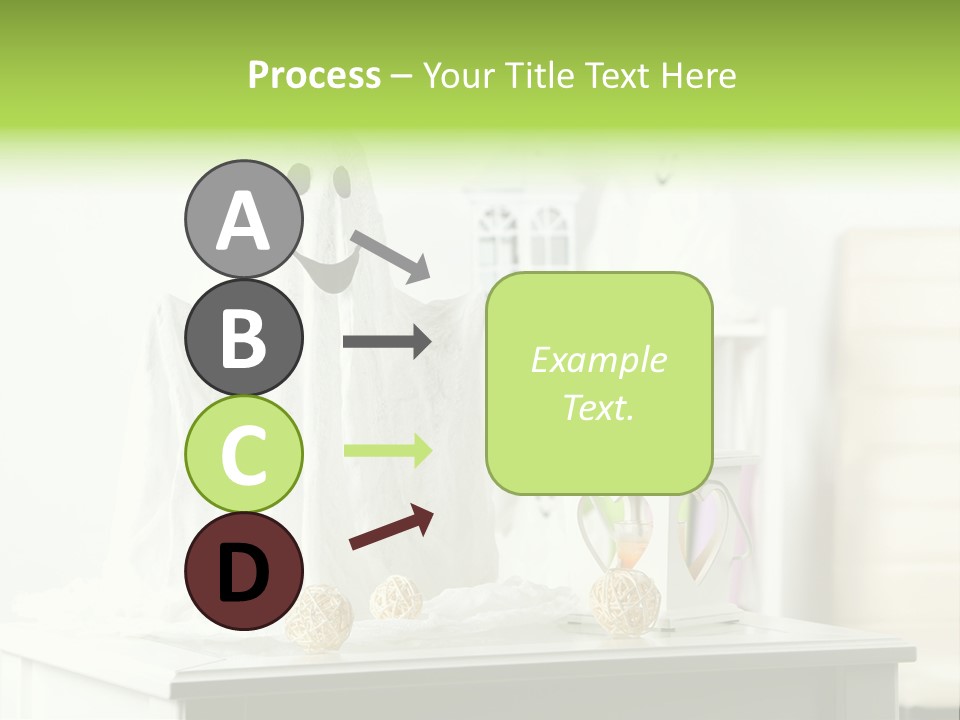 Process – Your Title Text Here

A

B

C

D

Example Text.